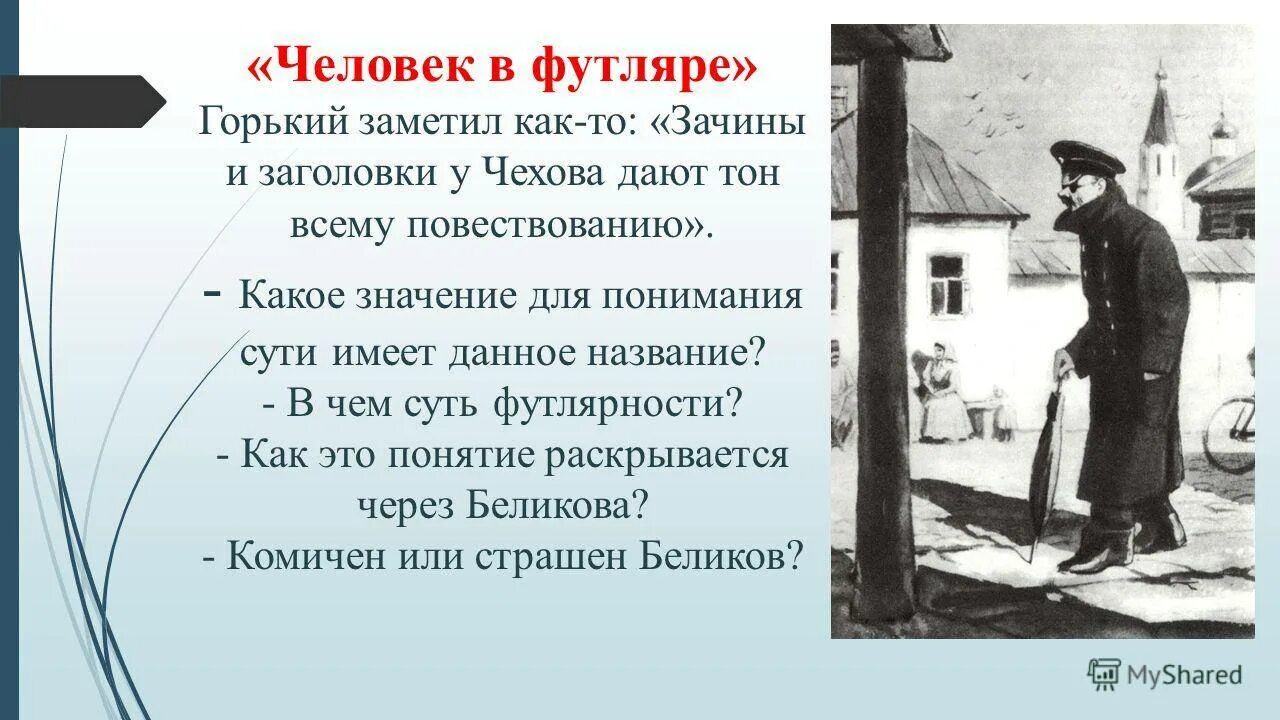 «Человек в футляре»
Горький заметил как-то: «Зачины и заголовки у Чехова дают тон всему повествованию».

- Какое значение для понимания сути имеет данное название?
- В чем суть футлярности?
- Как это понятие раскрывается через Беликова?
- Комичен или страшен Беликов?

MyShared